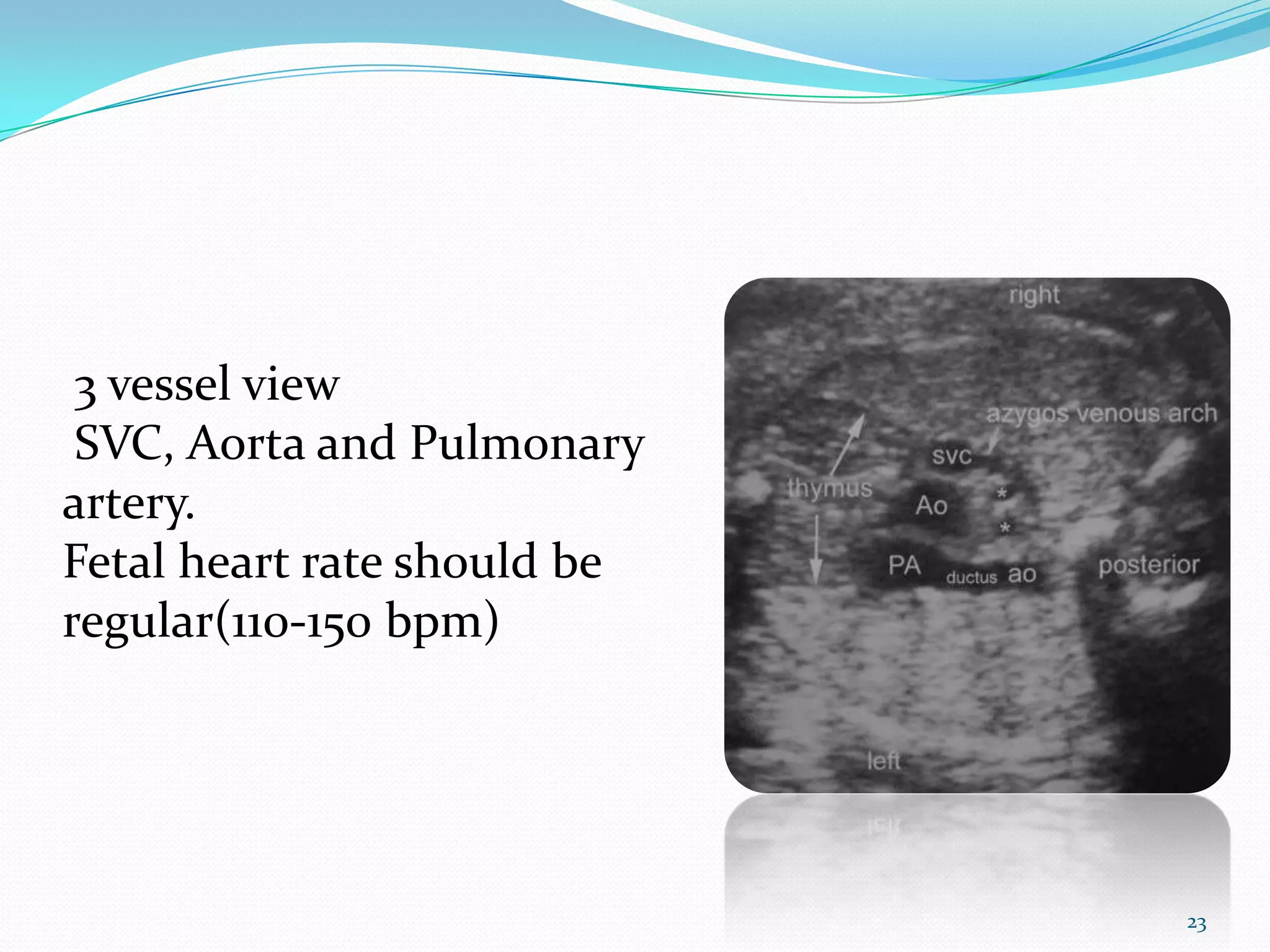 3 vessel view
SVC, Aorta and Pulmonary artery.
Fetal heart rate should be regular(110-150 bpm)

right
azygos venous arch
svc
thymus
Ao
*
*
PA
ductus
ao
posterior
left

23